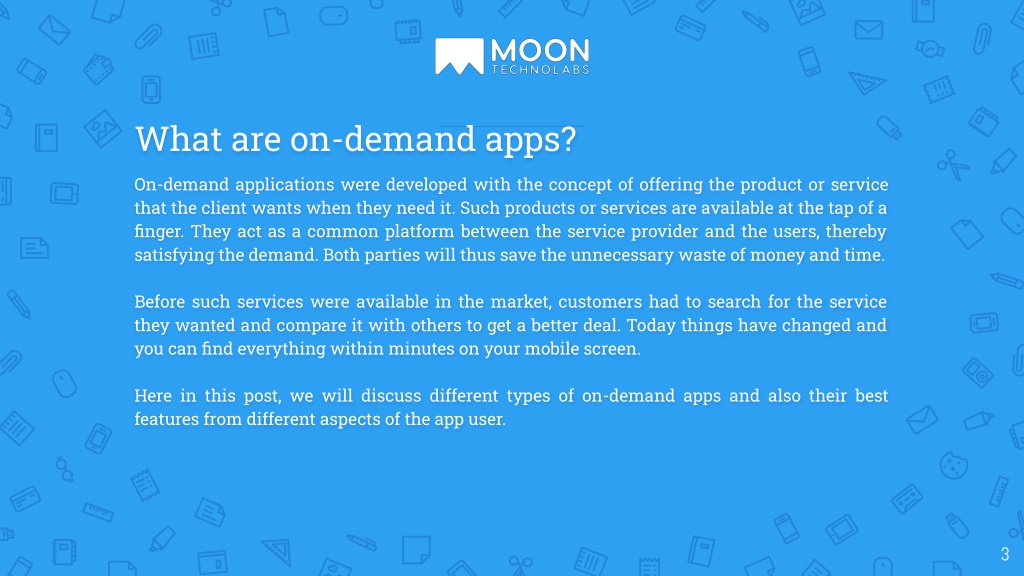 MOON
TECHNOLABS

What are on-demand apps?

On-demand applications were developed with the concept of offering the product or service that the client wants when they need it. Such products or services are available at the tap of a finger. They act as a common platform between the service provider and the users, thereby satisfying the demand. Both parties will thus save the unnecessary waste of money and time.

Before such services were available in the market, customers had to search for the service they wanted and compare it with others to get a better deal. Today things have changed and you can find everything within minutes on your mobile screen.

Here in this post, we will discuss different types of on-demand apps and also their best features from different aspects of the app user.

3